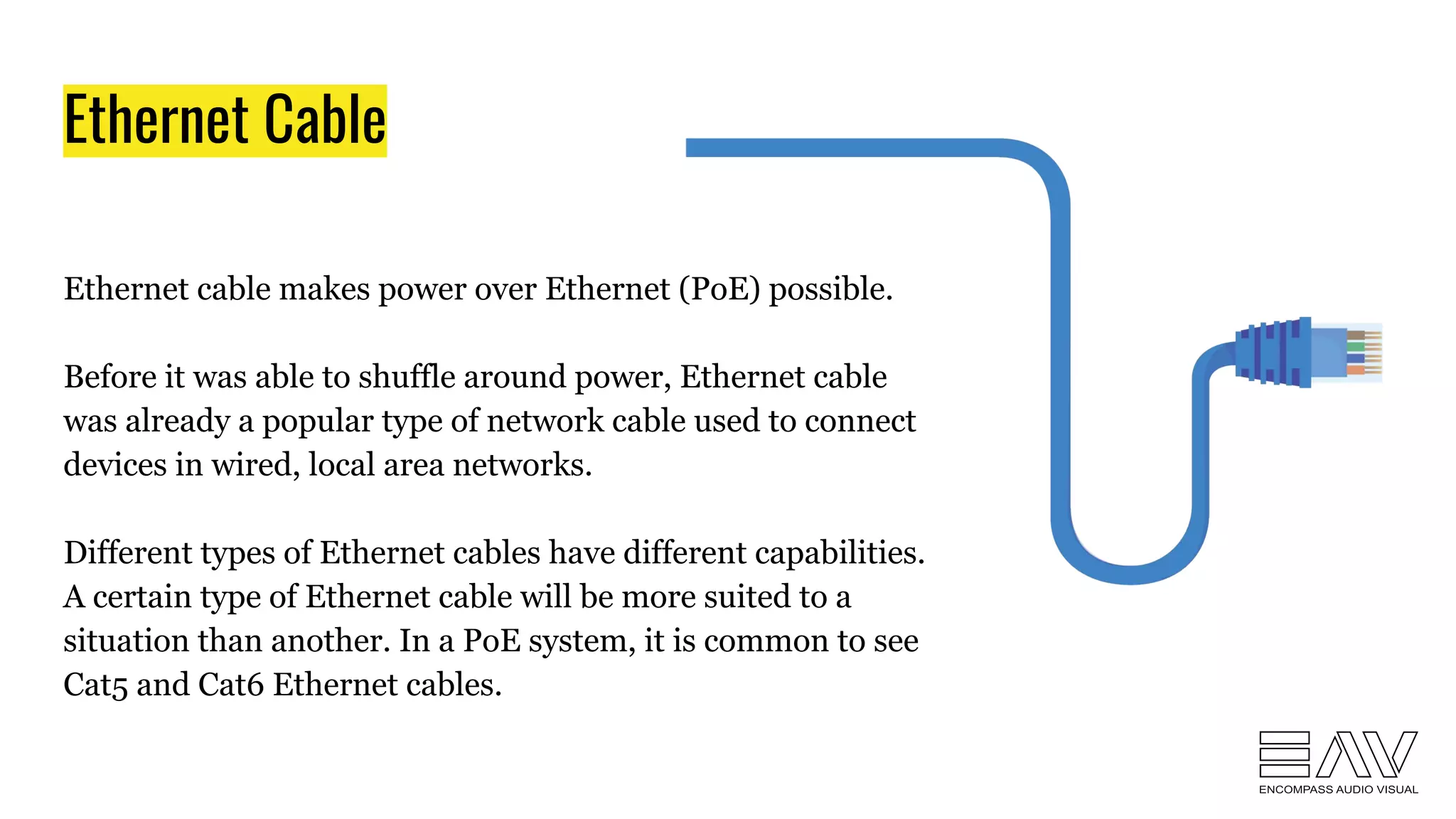 Ethernet Cable

Ethernet cable makes power over Ethernet (PoE) possible.

Before it was able to shuffle around power, Ethernet cable was already a popular type of network cable used to connect devices in wired, local area networks.

Different types of Ethernet cables have different capabilities. A certain type of Ethernet cable will be more suited to a situation than another. In a PoE system, it is common to see Cat5 and Cat6 Ethernet cables.

EAV
ENCOMPASS AUDIO VISUAL